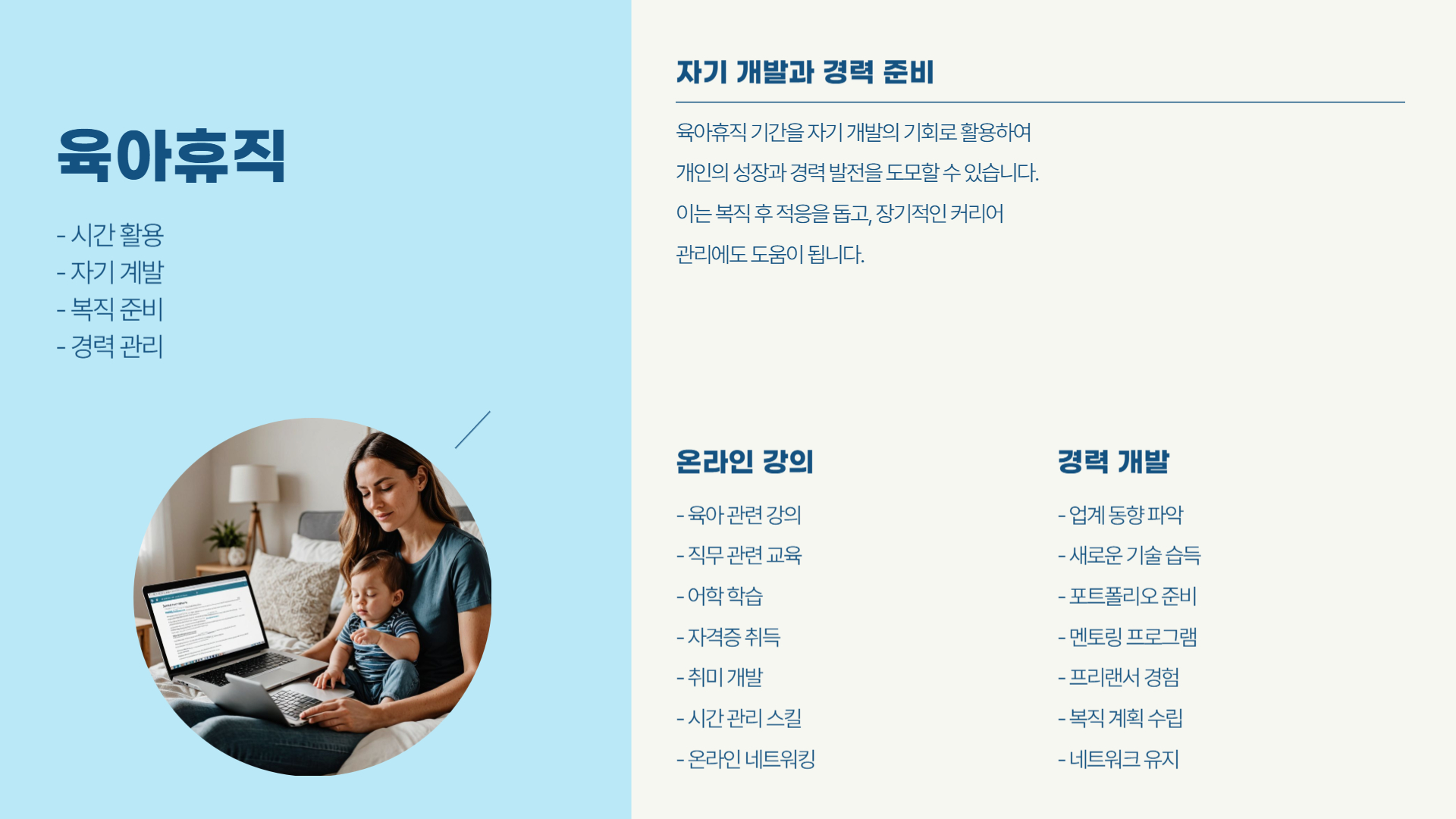 육아휴직

- 시간 활용
- 자기 계발
- 복직 준비
- 경력 관리

자기 개발과 경력 준비

육아휴직 기간을 자기 개발의 기회로 활용하여 개인의 성장과 경력 발전을 도모할 수 있습니다. 이는 복직 후 적응을 돕고, 장기적인 커리어 관리에도 도움이 됩니다.

온라인 강의

- 육아 관련 강의
- 직무 관련 교육
- 어학 학습
- 자격증 취득
- 취미 개발
- 시간 관리 스킬
- 온라인 네트워킹

경력 개발

- 업계 동향 파악
- 새로운 기술 습득
- 포트폴리오 준비
- 멘토링 프로그램
- 프리랜서 경험
- 복직 계획 수립
- 네트워크 유지